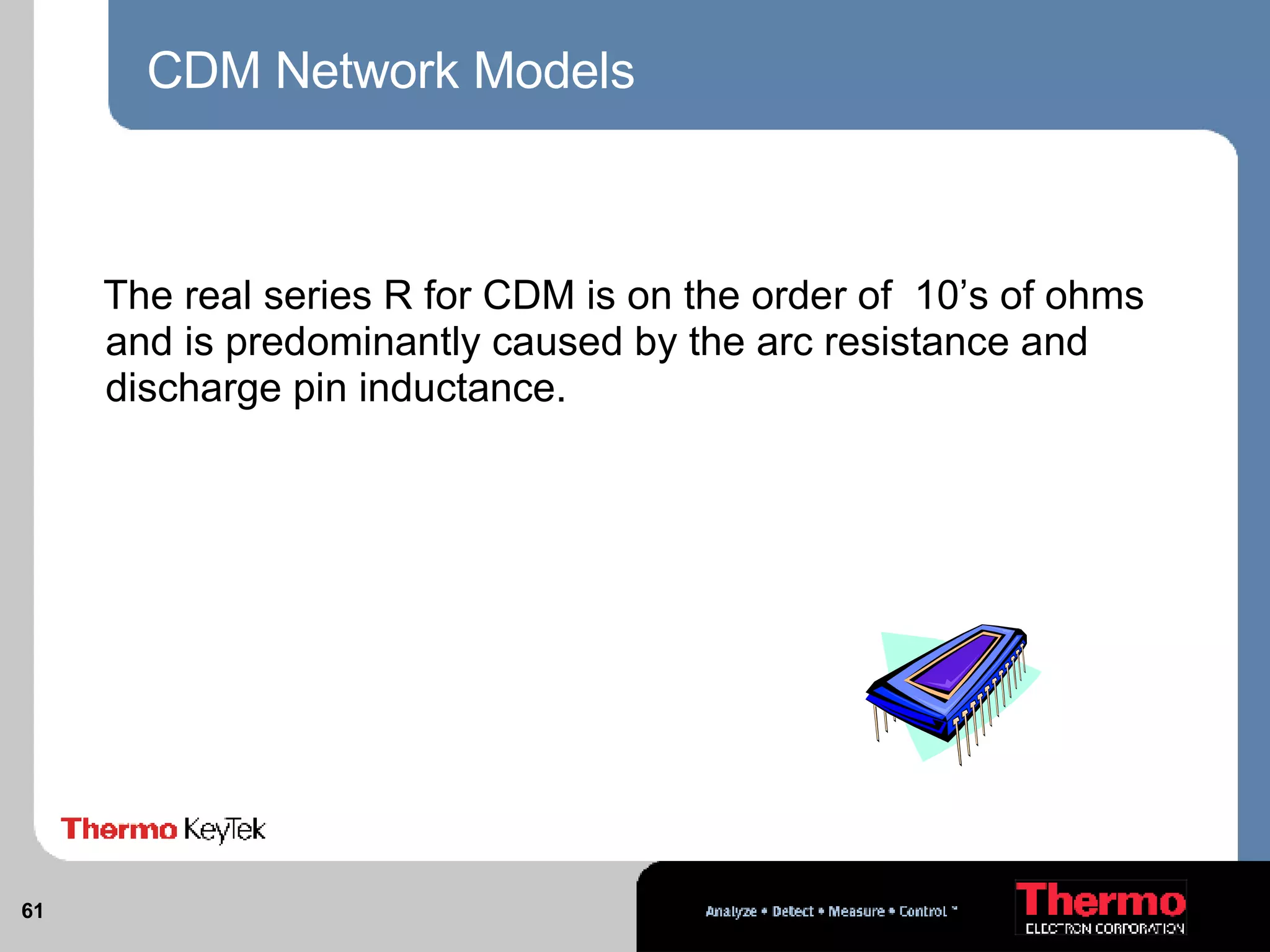 CDM Network Models

The real series R for CDM is on the order of 10’s of ohms and is predominantly caused by the arc resistance and discharge pin inductance.

Thermo KeyTek

61

Analyze • Detect • Measure • Control ™

Thermo
ELECTRON CORPORATION